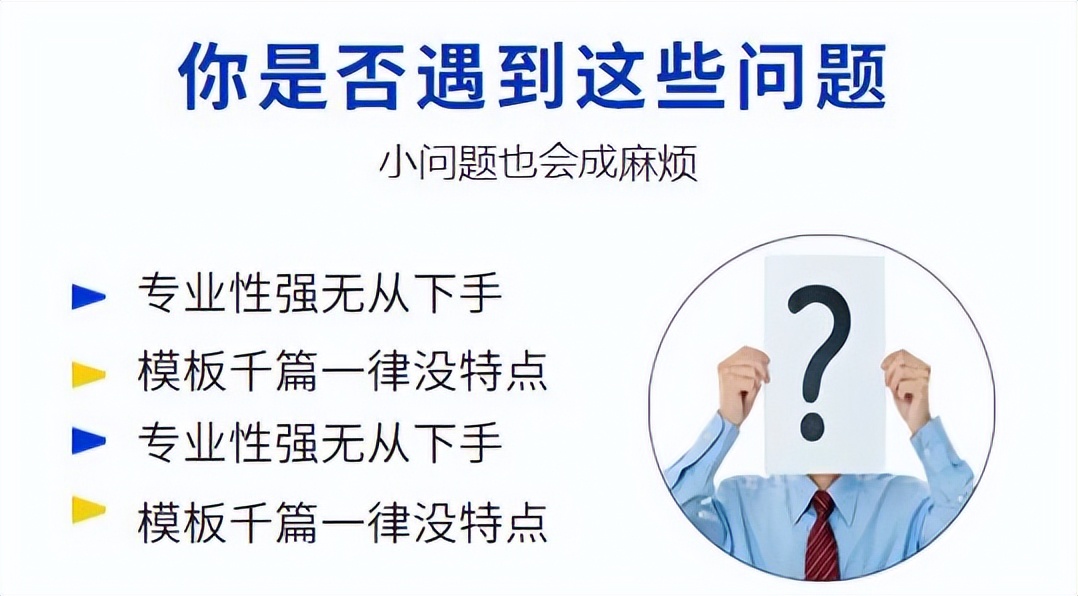 你是否遇到这些问题

小问题也会成麻烦

专业性强无从下手

模板千篇一律没特点

专业性强无从下手

模板千篇一律没特点

?